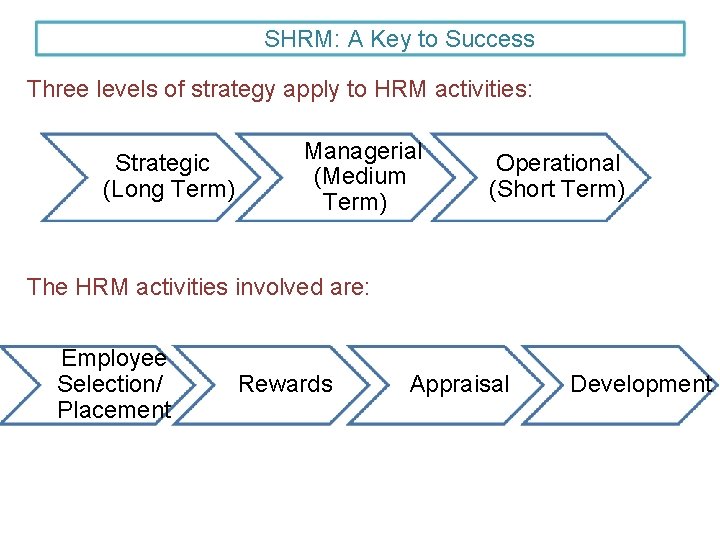 SHRM: A Key to Success

Three levels of strategy apply to HRM activities:

Strategic (Long Term)

Managerial (Medium Term)

Operational (Short Term)

The HRM activities involved are:

Employee Selection/ Placement

Rewards

Appraisal

Development